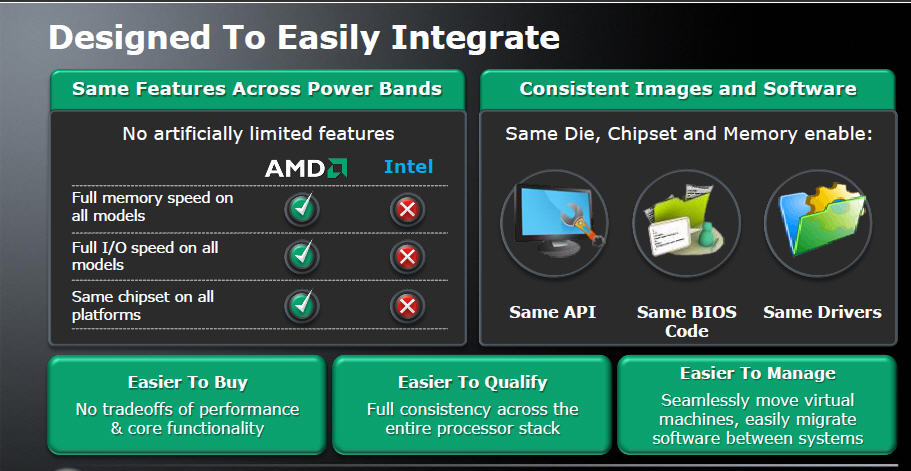 Designed To Easily Integrate

Same Features Across Power Bands

No artificially limited features

| | AMD | Intel |
|---|---|---|
| Full memory speed on all models | ✓ | ✗ |
| Full I/O speed on all models | ✓ | ✗ |
| Same chipset on all platforms | ✓ | ✗ |

Consistent Images and Software

Same Die, Chipset and Memory enable:

Same API

Same BIOS Code

Same Drivers

Easier To Buy

No tradeoffs of performance & core functionality

Easier To Qualify

Full consistency across the entire processor stack

Easier To Manage

Seamlessly move virtual machines, easily migrate software between systems